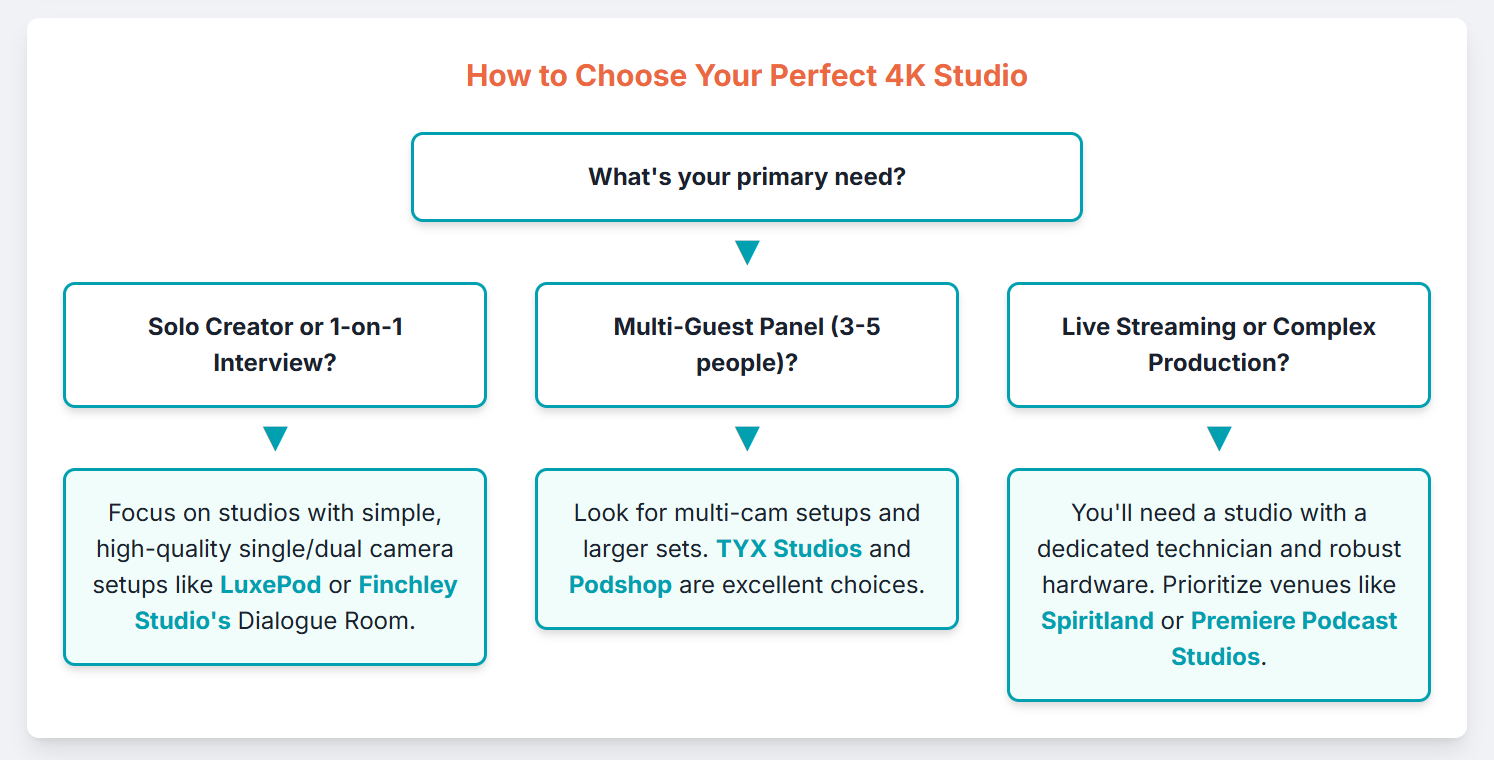 How to Choose Your Perfect 4K Studio

What's your primary need?

Solo Creator or 1-on-1 Interview?

Focus on studios with simple, high-quality single/dual camera setups like LuxePod or Finchley Studio's Dialogue Room.

Multi-Guest Panel (3-5 people)?

Look for multi-cam setups and larger sets. TYX Studios and Podshop are excellent choices.

Live Streaming or Complex Production?

You'll need a studio with a dedicated technician and robust hardware. Prioritize venues like Spiritland or Premiere Podcast Studios.